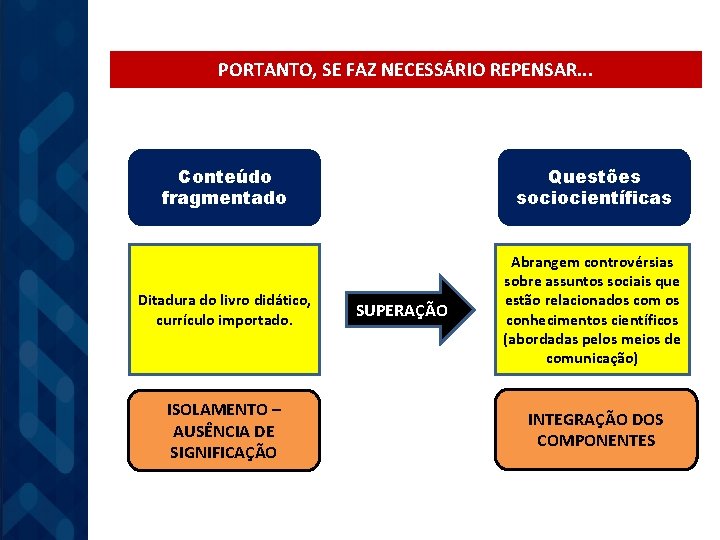 PORTANTO, SE FAZ NECESSÁRIO REPENSAR...

Conteúdo fragmentado

Ditadura do livro didático, currículo importado.

ISOLAMENTO – AUSÊNCIA DE SIGNIFICAÇÃO

SUPERAÇÃO

Questões sociocientíficas

Abrangem controvérsias sobre assuntos sociais que estão relacionados com os conhecimentos científicos (abordadas pelos meios de comunicação)

INTEGRAÇÃO DOS COMPONENTES